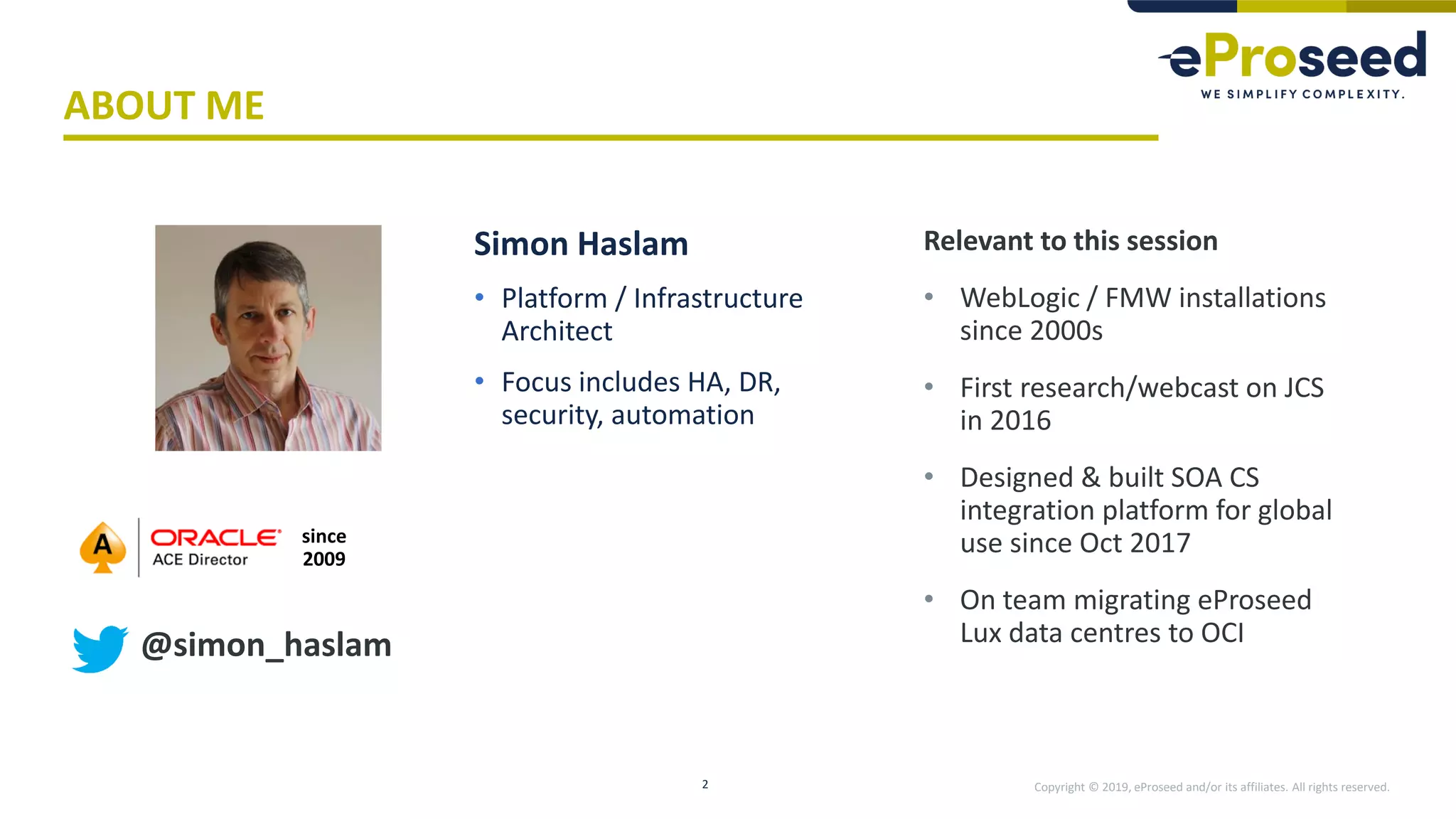 eProseed
WE SIMPLIFY COMPLEXITY.

ABOUT ME

A ORACLE ACE Director since 2009

@simon_haslam

Simon Haslam

• Platform / Infrastructure Architect
• Focus includes HA, DR, security, automation

Relevant to this session

• WebLogic / FMW installations since 2000s
• First research/webcast on JCS in 2016
• Designed & built SOA CS integration platform for global use since Oct 2017
• On team migrating eProseed Lux data centres to OCI

2

Copyright © 2019, eProseed and/or its affiliates. All rights reserved.